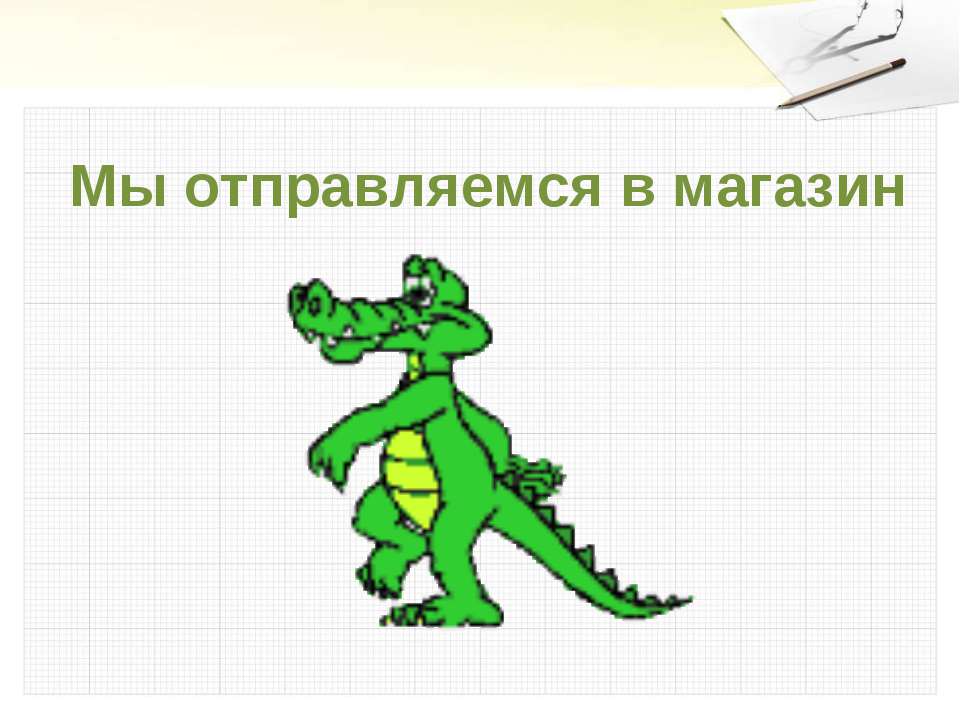 Мы отправляемся в магазин